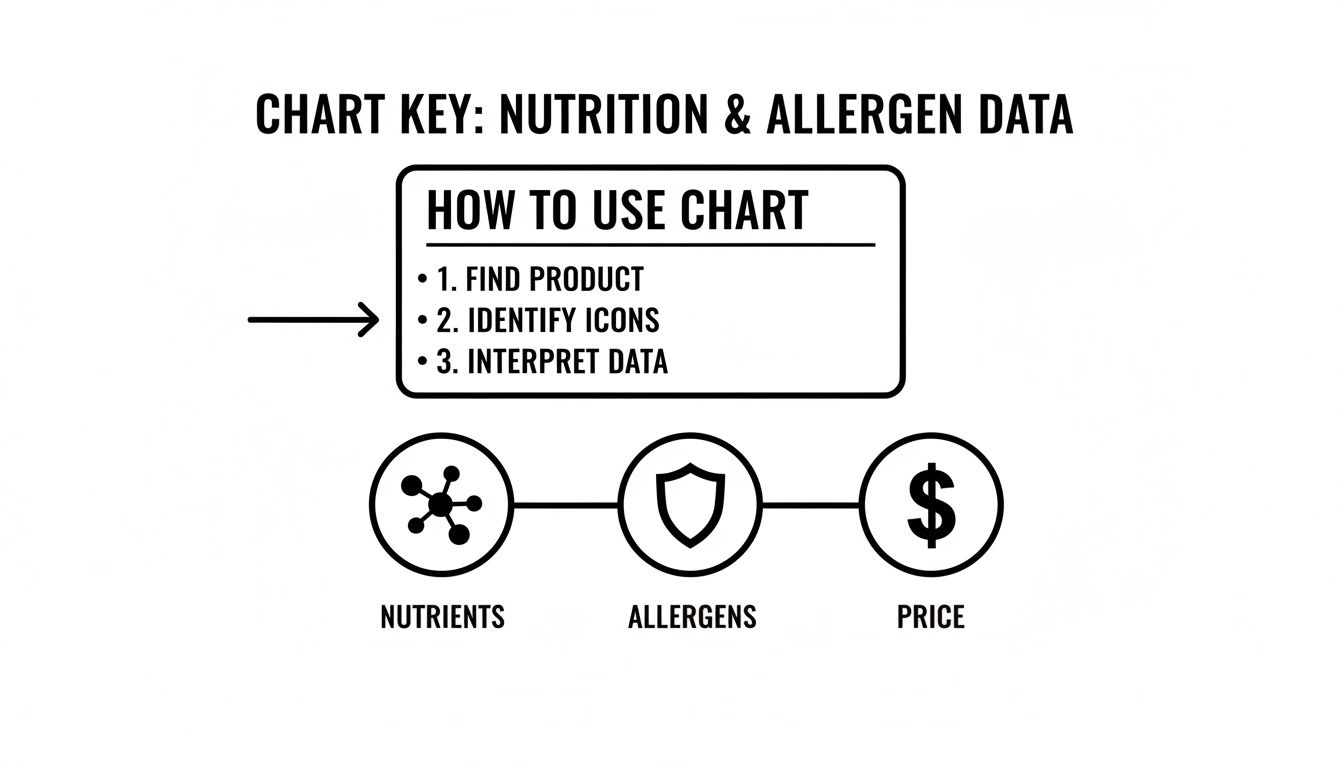 CHART KEY: NUTRITION & ALLERGEN DATA

HOW TO USE CHART

• 1. FIND PRODUCT
• 2. IDENTIFY ICONS
• 3. INTERPRET DATA

$

NUTRIENTS

ALLERGENS

PRICE